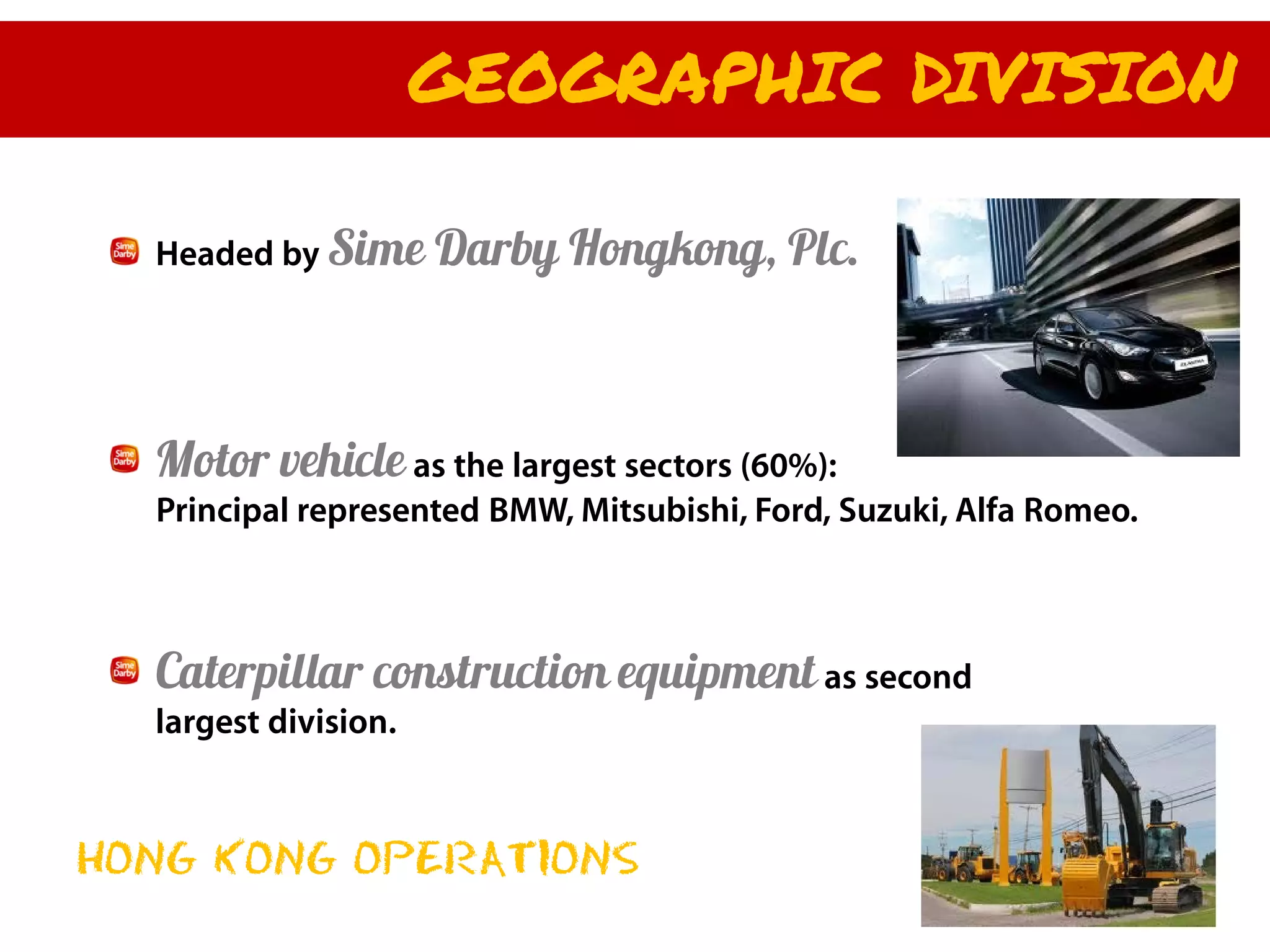 GEOGRAPHIC DIVISION

Sime Darby Headed by Sime Darby Hongkong, Plc.

Sime Darby Motor vehicle as the largest sectors (60%): Principal represented BMW, Mitsubishi, Ford, Suzuki, Alfa Romeo.

Sime Darby Caterpillar construction equipment as second largest division.

HONG KONG OPERATIONS